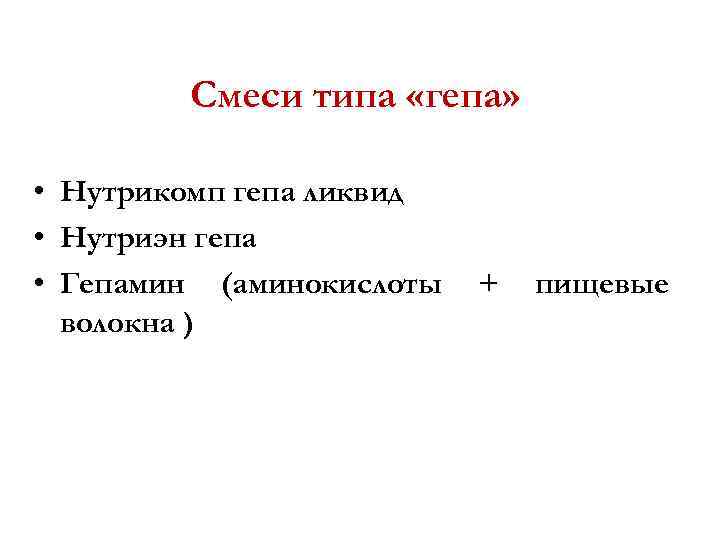 Смеси типа «гепа»

• Нутрикомп гепа ликвид
• Нутриэн гепа
• Гепамин (аминокислоты + пищевые волокна )